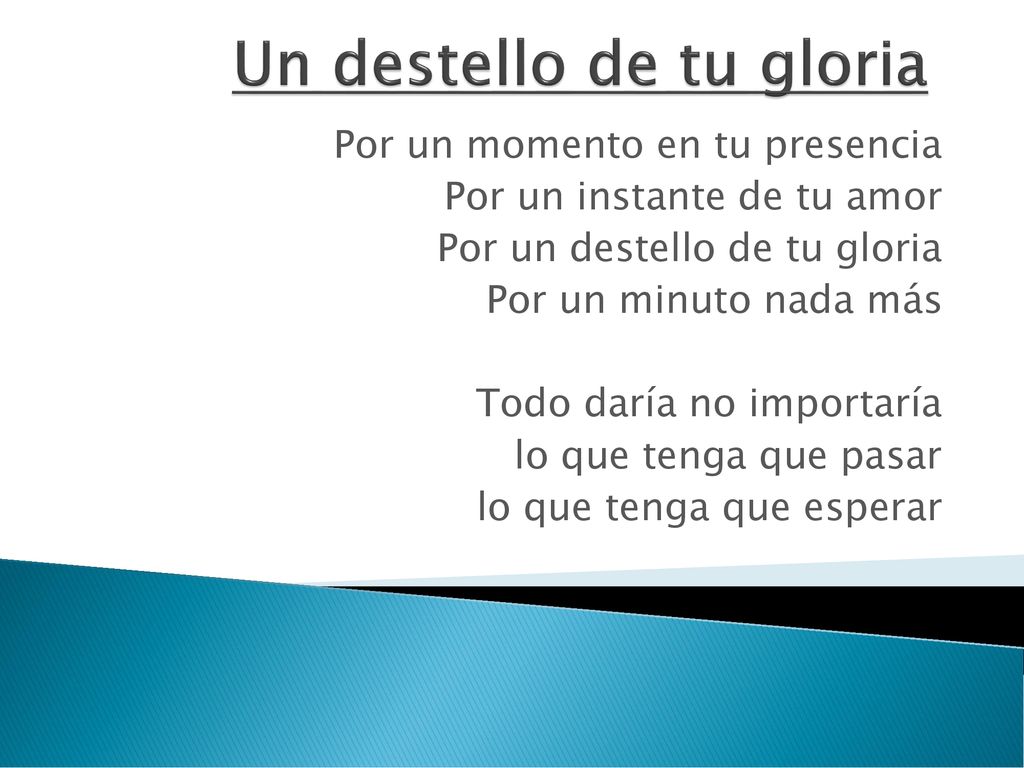 Un destello de tu gloria

Por un momento en tu presencia
Por un instante de tu amor
Por un destello de tu gloria
Por un minuto nada más

Todo daría no importaría
lo que tenga que pasar
lo que tenga que esperar